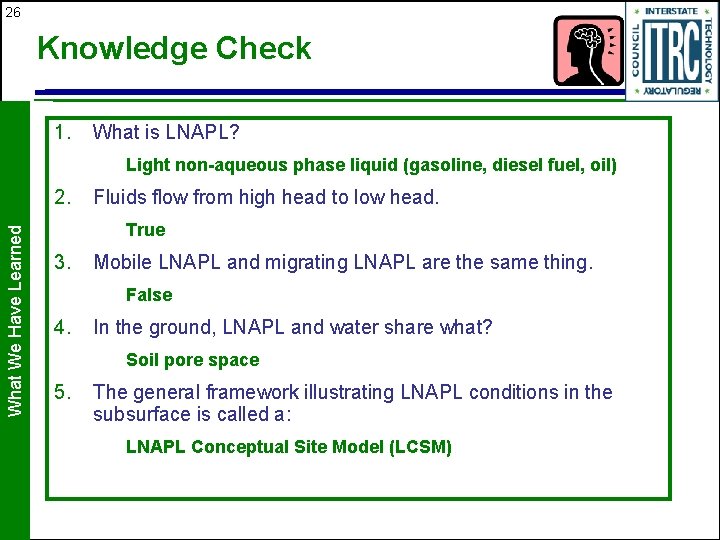 26

Knowledge Check

INTERSTATE TECHNOLOGY REGULATORY COUNCIL
ITRC

What We Have Learned

1. What is LNAPL?

Light non-aqueous phase liquid (gasoline, diesel fuel, oil)

2. Fluids flow from high head to low head.

True

3. Mobile LNAPL and migrating LNAPL are the same thing.

False

4. In the ground, LNAPL and water share what?

Soil pore space

5. The general framework illustrating LNAPL conditions in the subsurface is called a:

LNAPL Conceptual Site Model (LCSM)